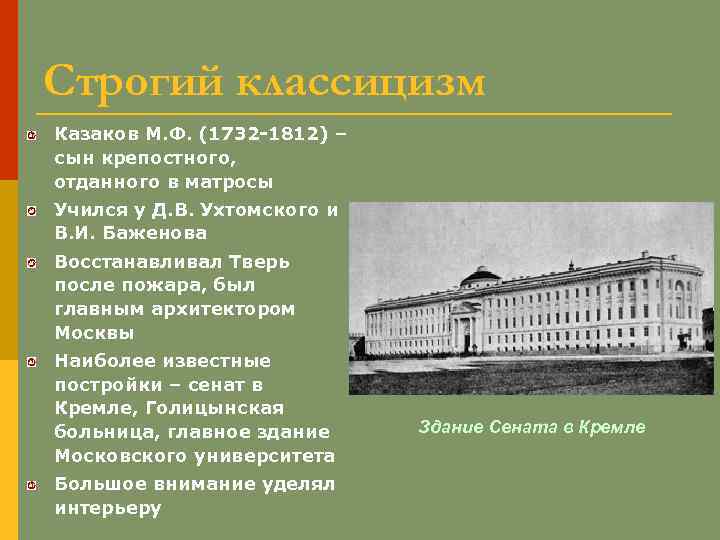 Строгий классицизм

Казаков М.Ф. (1732-1812) – сын крепостного, отданного в матросы

Учился у Д.В. Ухтомского и В.И. Баженова

Восстанавливал Тверь после пожара, был главным архитектором Москвы

Наиболее известные постройки – сенат в Кремле, Голицынская больница, главное здание Московского университета

Большое внимание уделял интерьеру

Здание Сената в Кремле